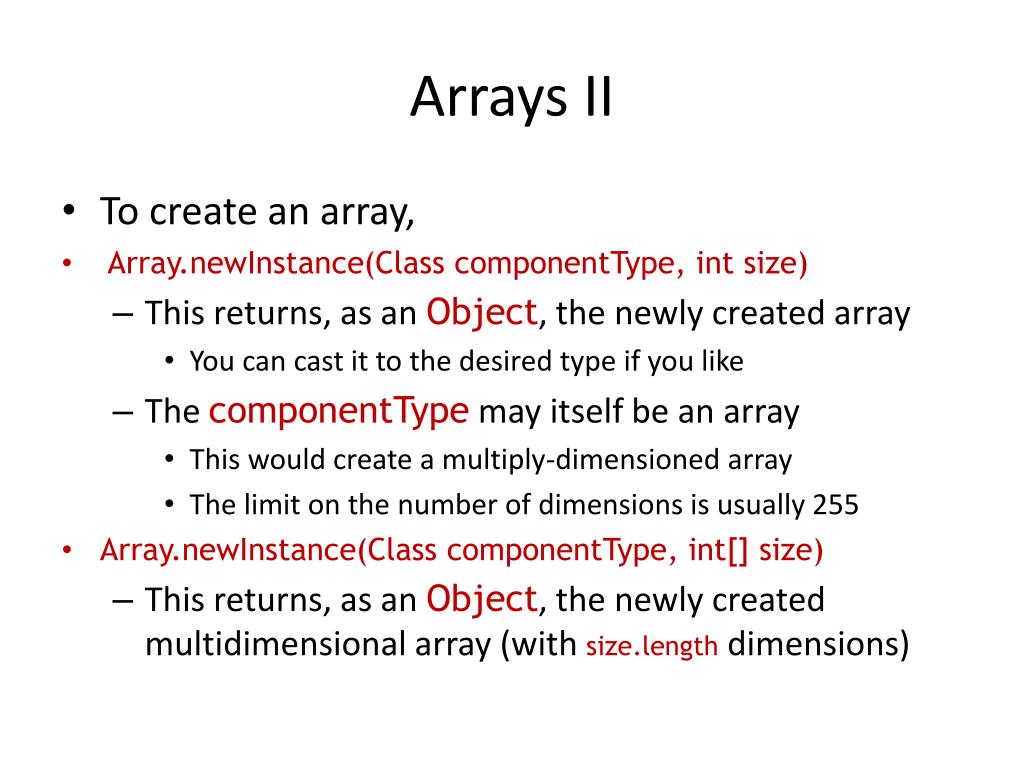 Arrays II

• To create an array,
• Array.newInstance(Class componentType, int size)
– This returns, as an Object, the newly created array
• You can cast it to the desired type if you like
– The componentType may itself be an array
• This would create a multiply-dimensioned array
• The limit on the number of dimensions is usually 255
• Array.newInstance(Class componentType, int[] size)
– This returns, as an Object, the newly created multidimensional array (with size.length dimensions)